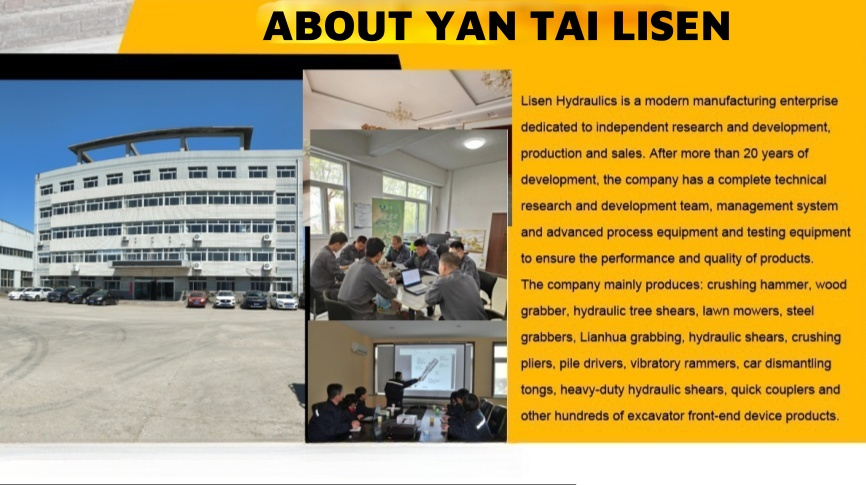 ABOUT YAN TAI LISEN

Lisen Hydraulics is a modern manufacturing enterprise dedicated to independent research and development, production and sales. After more than 20 years of development, the company has a complete technical research and development team, management system and advanced process equipment and testing equipment to ensure the performance and quality of products.
The company mainly produces: crushing hammer, wood grabber, hydraulic tree shears, lawn mowers, steel grabbers, Lianhua grabbing, hydraulic shears, crushing pliers, pile drivers, vibratory rammers, car dismantling tongs, heavy-duty hydraulic shears, quick couplers and other hundreds of excavator front-end device products.